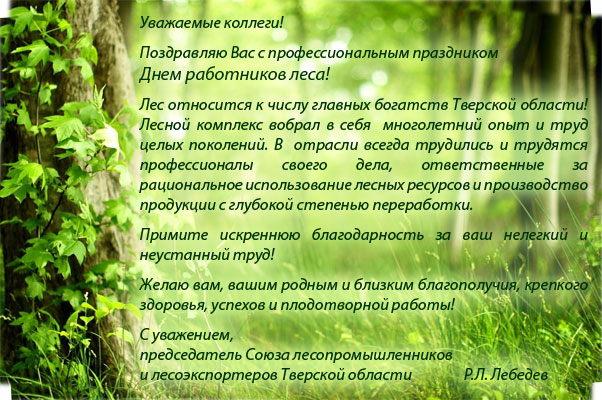 Уважаемые коллеги!

Поздравляю Вас с профессиональным праздником
Днем работников леса!

Лес относится к числу главных богатств Тверской области! Лесной комплекс вобрал в себя многолетний опыт и труд целых поколений. В отрасли всегда трудились и трудятся профессионалы своего дела, ответственные за рациональное использование лесных ресурсов и производство продукции с глубокой степенью переработки.

Примите искреннюю благодарность за ваш нелегкий и неустанный труд!

Желаю вам, вашим родным и близким благополучия, крепкого здоровья, успехов и плодотворной работы!

С уважением,
председатель Союза лесопромышленников
и лесоэкспортеров Тверской области Р.Л. Лебедев